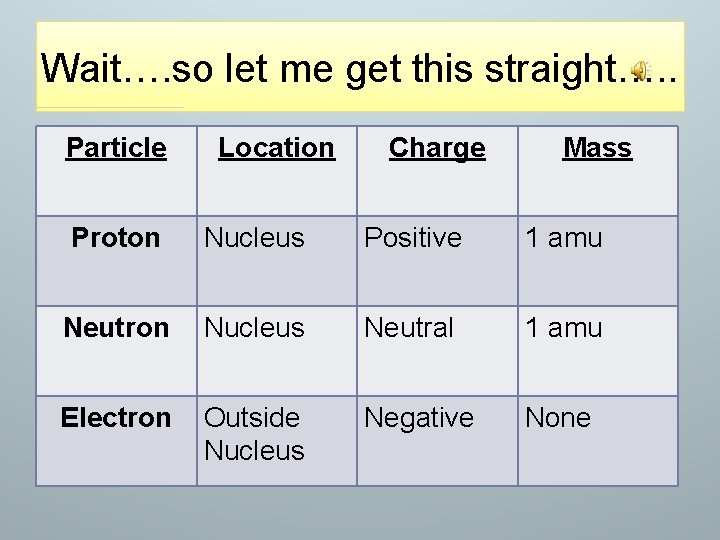 Wait….so let me get this straight…..

| Particle | Location | Charge | Mass |
|---|---|---|---|
| Proton | Nucleus | Positive | 1 amu |
| Neutron | Nucleus | Neutral | 1 amu |
| Electron | Outside Nucleus | Negative | None |